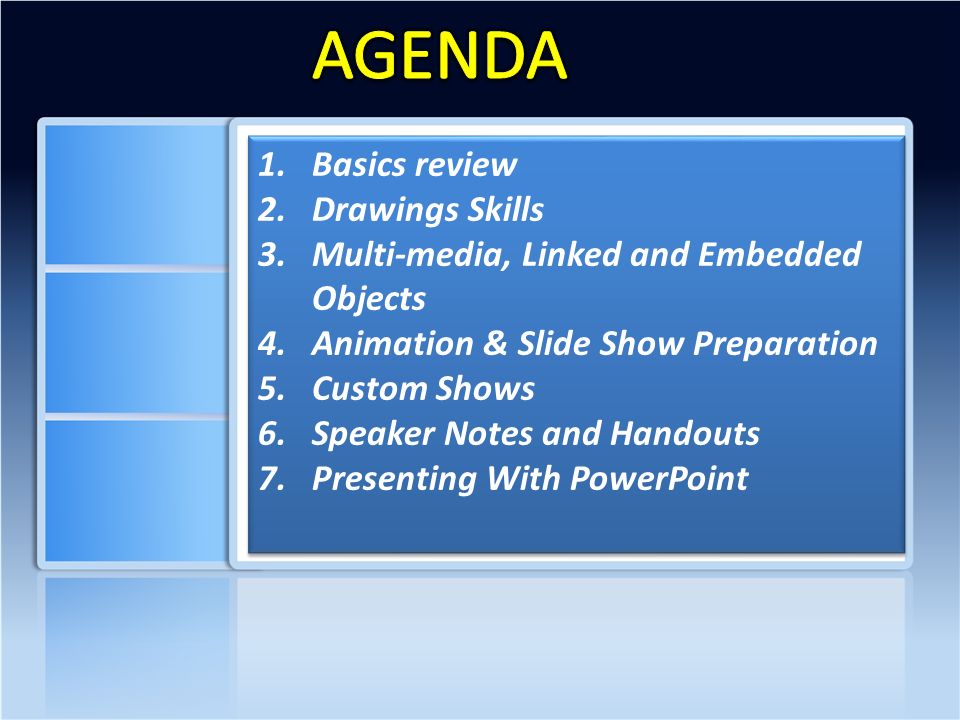 AGENDA

1. Basics review
2. Drawings Skills
3. Multi-media, Linked and Embedded Objects
4. Animation & Slide Show Preparation
5. Custom Shows
6. Speaker Notes and Handouts
7. Presenting With PowerPoint